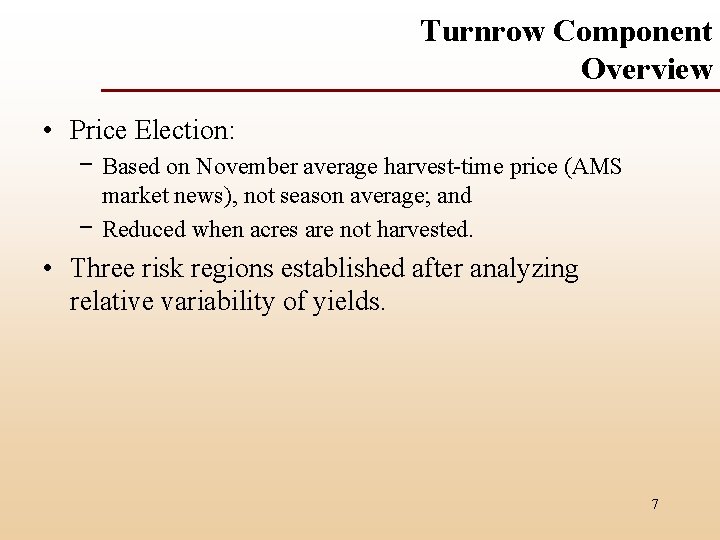 Turnrow Component Overview

• Price Election:
 – Based on November average harvest-time price (AMS market news), not season average; and
 – Reduced when acres are not harvested.
• Three risk regions established after analyzing relative variability of yields.

7